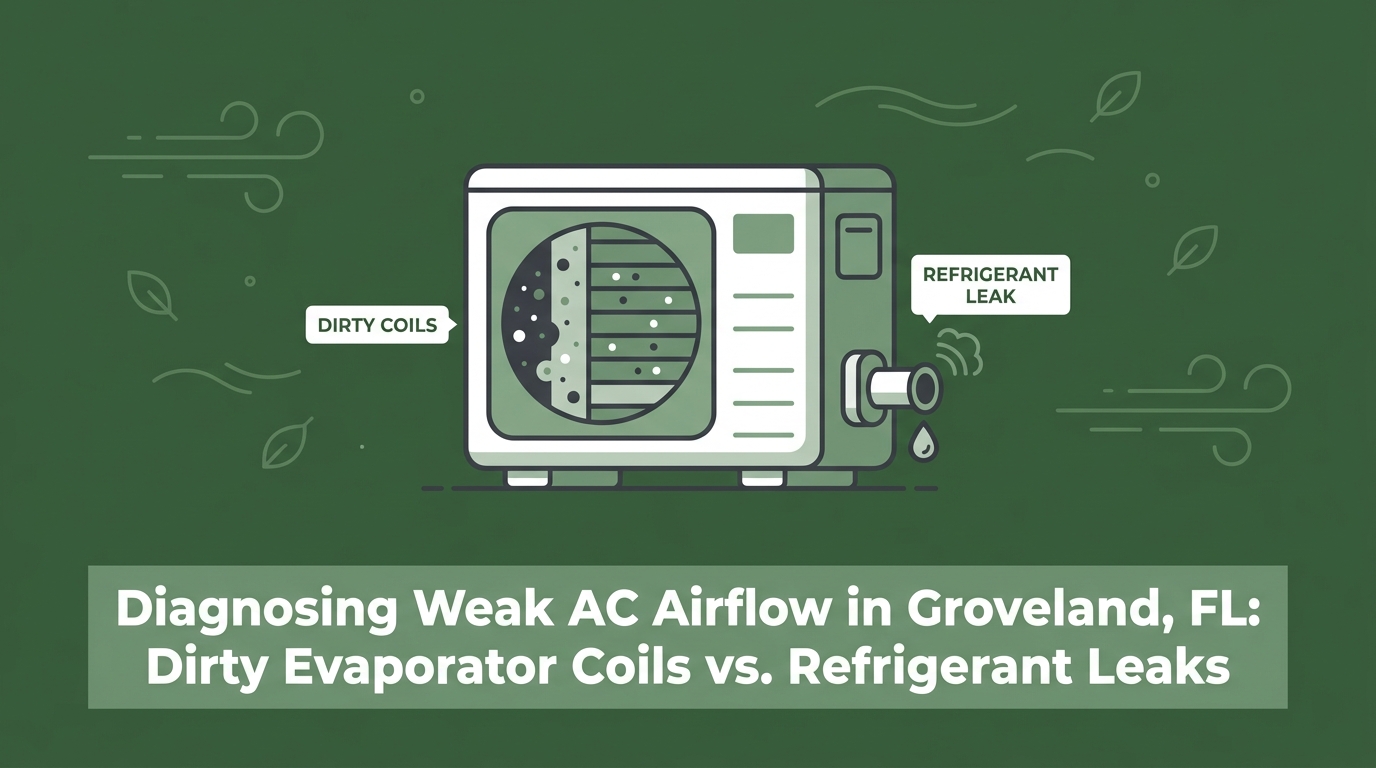 DIRTY COILS

REFRIGERANT LEAK

Diagnosing Weak AC Airflow in Groveland, FL: Dirty Evaporator Coils vs. Refrigerant Leaks